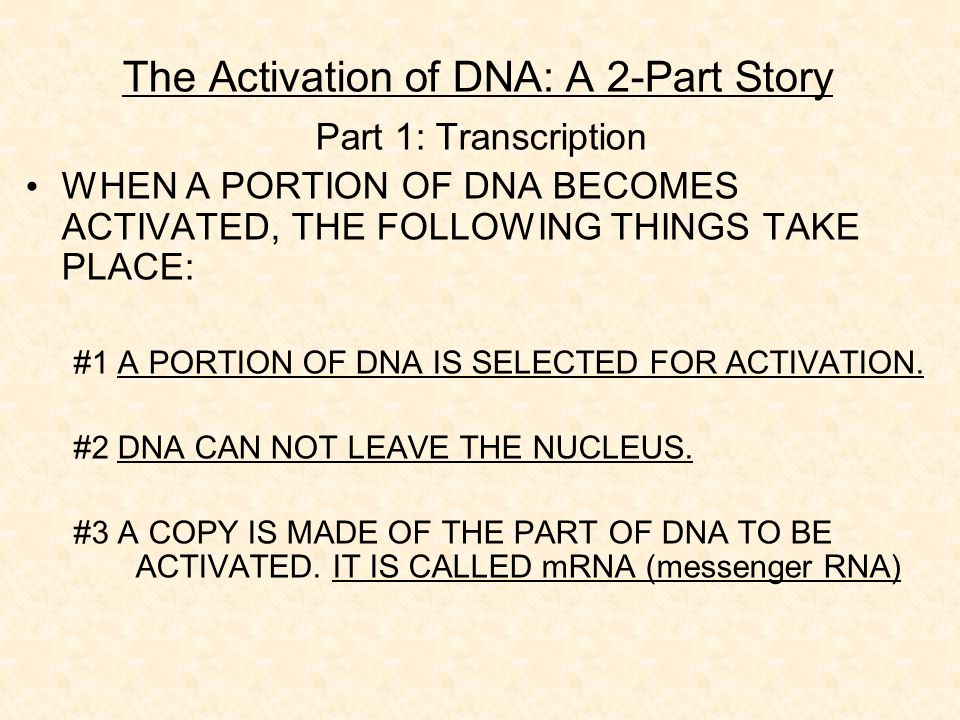 The Activation of DNA: A 2-Part Story

Part 1: Transcription

• WHEN A PORTION OF DNA BECOMES ACTIVATED, THE FOLLOWING THINGS TAKE PLACE:

#1 A PORTION OF DNA IS SELECTED FOR ACTIVATION.

#2 DNA CAN NOT LEAVE THE NUCLEUS.

#3 A COPY IS MADE OF THE PART OF DNA TO BE ACTIVATED. IT IS CALLED mRNA (messenger RNA)